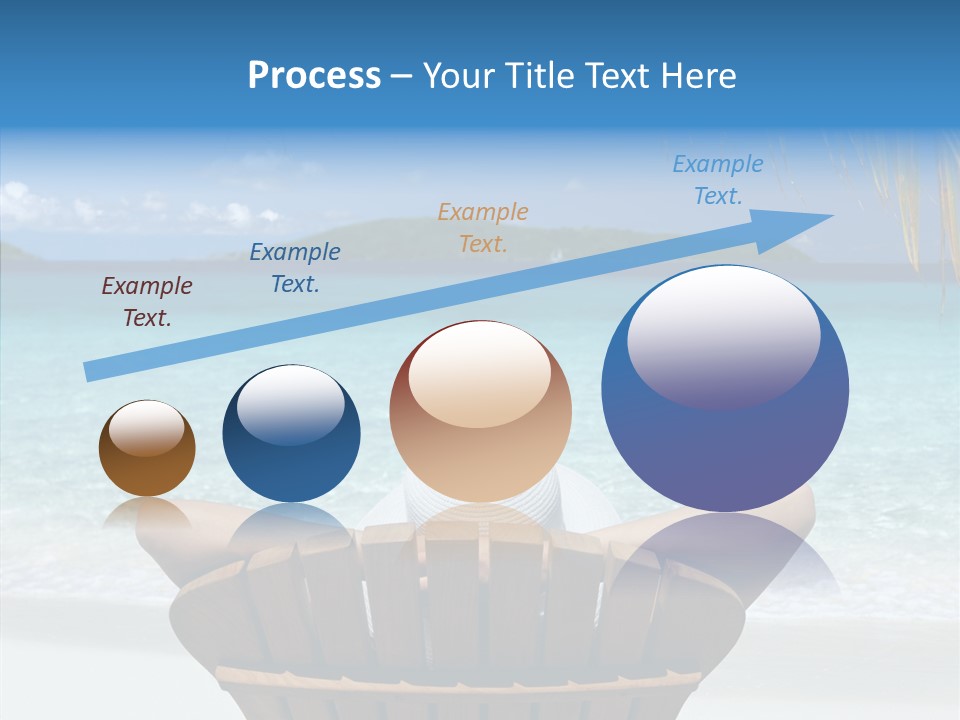 Process – Your Title Text Here

Example Text.

Example Text.

Example Text.

Example Text.